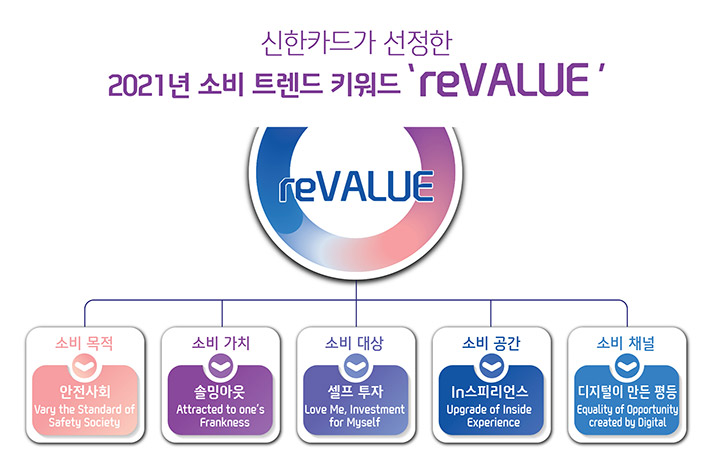 신한카드가 선정한

2021년 소비 트렌드 키워드 'reVALUE'

reVALUE

소비 목적

안전사회

Vary the Standard of Safety Society

소비 가치

솔밍아웃

Attracted to one's Frankness

소비 대상

셀프 투자

Love Me, Investment for Myself

소비 공간

In스피리언스

Upgrade of Inside Experience

소비 채널

디지털이 만든 평등

Equality of Opportunity created by Digital